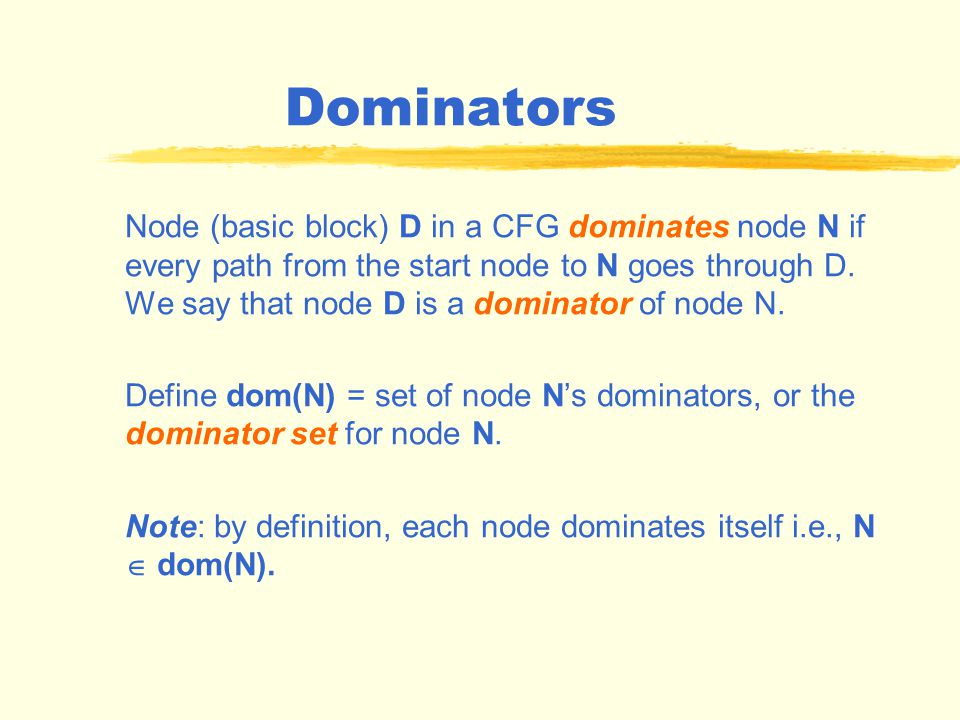 Dominators

Node (basic block) D in a CFG dominates node N if every path from the start node to N goes through D. We say that node D is a dominator of node N.

Define dom(N) = set of node N's dominators, or the dominator set for node N.

Note: by definition, each node dominates itself i.e., N $\in$ dom(N).